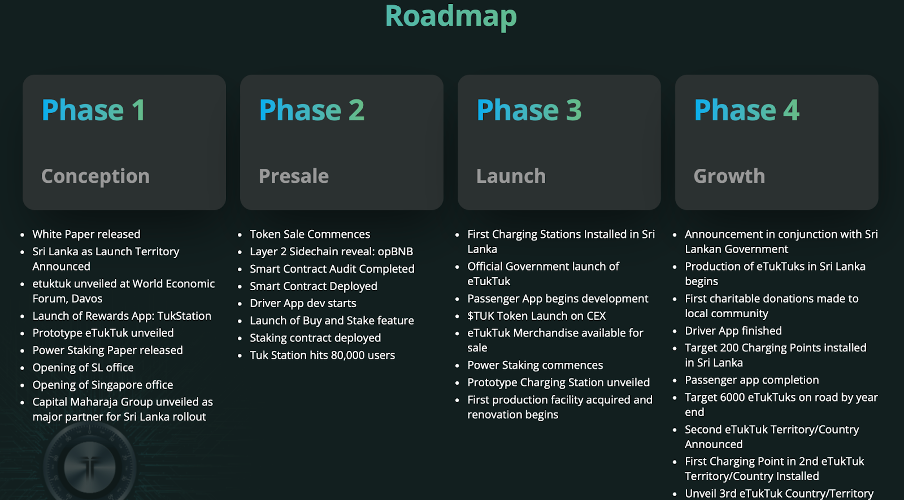 Roadmap

Phase 1

Conception

- White Paper released
- Sri Lanka as Launch Territory Announced
- etuktuk unveiled at World Economic Forum, Davos
- Launch of Rewards App: TukStation
- Prototype eTukTuk unveiled
- Power Staking Paper released
- Opening of SL office
- Opening of Singapore office
- Capital Maharaja Group unveiled as major partner for Sri Lanka rollout

Phase 2

Presale

- Token Sale Commences
- Layer 2 Sidechain reveal: opBNB
- Smart Contract Audit Completed
- Smart Contract Deployed
- Driver App dev starts
- Launch of Buy and Stake feature
- Staking contract deployed
- Tuk Station hits 80,000 users

Phase 3

Launch

- First Charging Stations Installed in Sri Lanka
- Official Government launch of eTukTuk
- Passenger App begins development
- $TUK Token Launch on CEX
- eTukTuk Merchandise available for sale
- Power Staking commences
- Prototype Charging Station unveiled
- First production facility acquired and renovation begins

Phase 4

Growth

- Announcement in conjunction with Sri Lankan Government
- Production of eTukTuks in Sri Lanka begins
- First charitable donations made to local community
- Driver App finished
- Target 200 Charging Points installed in Sri Lanka
- Passenger app completion
- Target 6000 eTukTuks on road by year end
- Second eTukTuk Territory/Country Announced
- First Charging Point in 2nd eTukTuk Territory/Country Installed
- Unveil 3rd eTukTuk Country/Territory